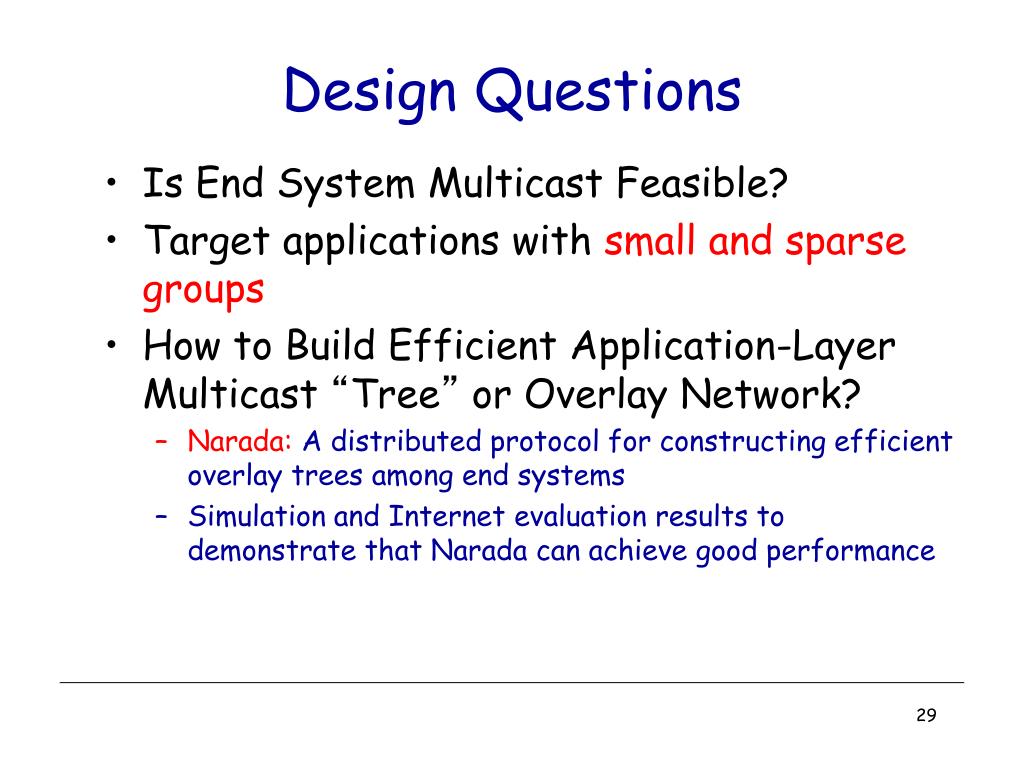 Design Questions

• Is End System Multicast Feasible?
• Target applications with small and sparse groups
• How to Build Efficient Application-Layer Multicast “Tree” or Overlay Network?
– Narada: A distributed protocol for constructing efficient overlay trees among end systems
– Simulation and Internet evaluation results to demonstrate that Narada can achieve good performance

29